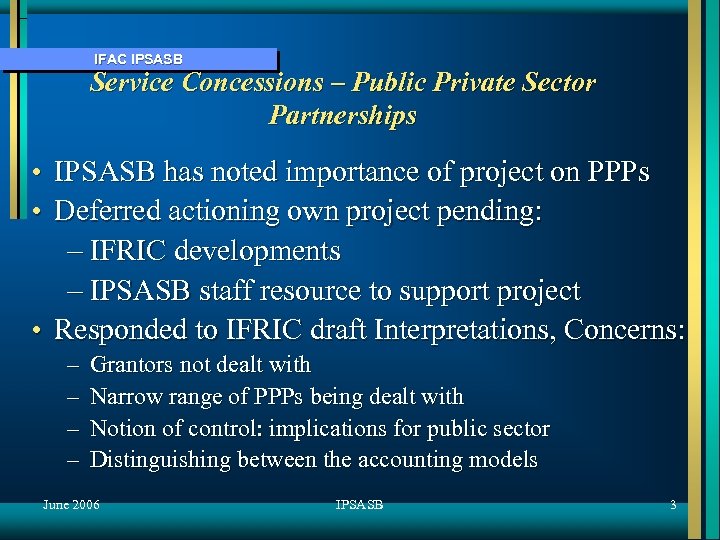 IFAC IPSASB

Service Concessions – Public Private Sector Partnerships

• IPSASB has noted importance of project on PPPs
• Deferred actioning own project pending:
– IFRIC developments
– IPSASB staff resource to support project
• Responded to IFRIC draft Interpretations, Concerns:
– Grantors not dealt with
– Narrow range of PPPs being dealt with
– Notion of control: implications for public sector
– Distinguishing between the accounting models

June 2006 IPSASB 3